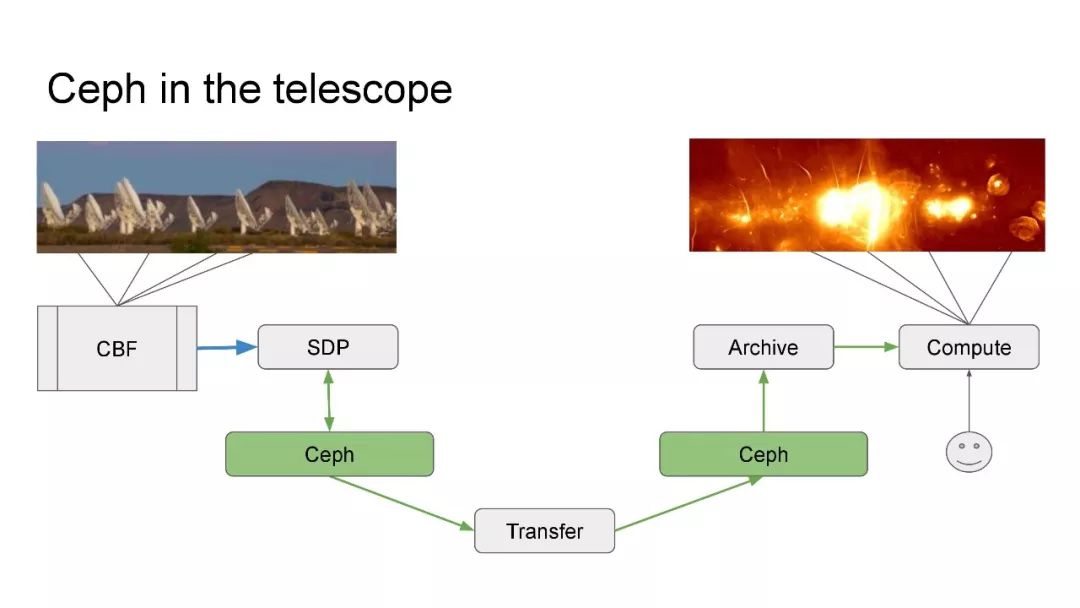 Ceph in the telescope

CBF

SDP

Ceph

Transfer

Ceph

Archive

Compute